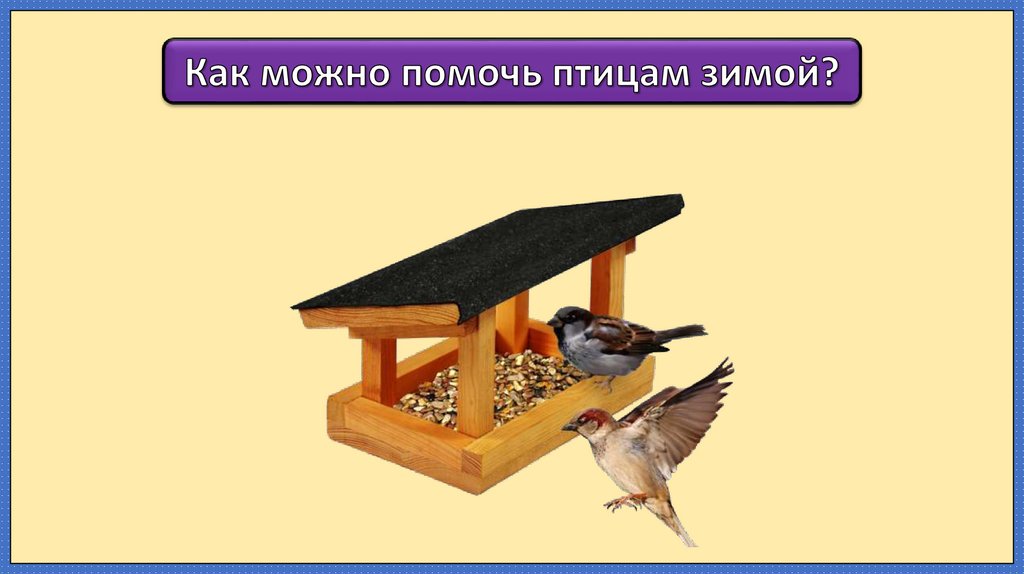 Как можно помочь птицам зимой?